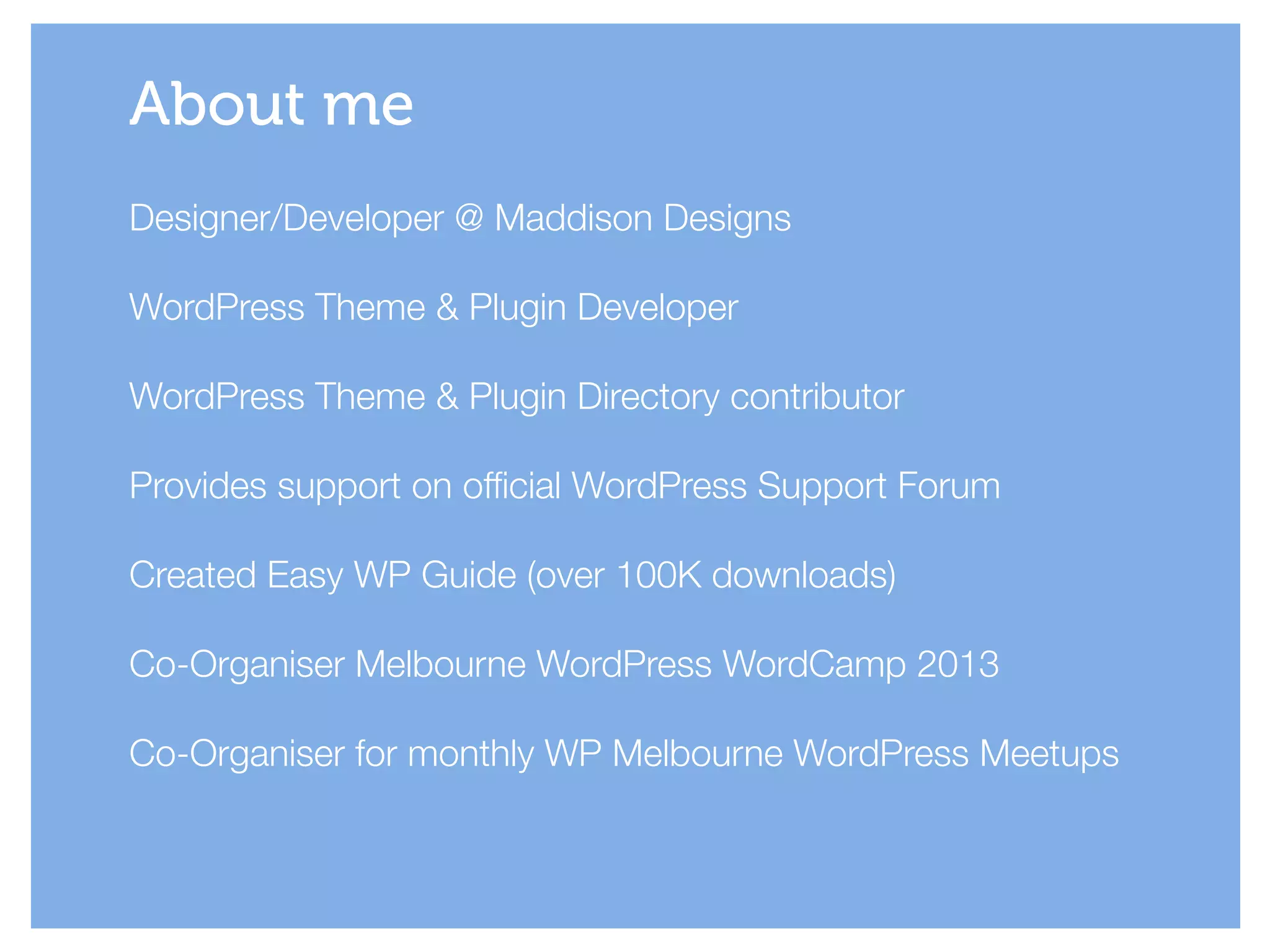 About me

Designer/Developer @ Maddison Designs

WordPress Theme & Plugin Developer

WordPress Theme & Plugin Directory contributor

Provides support on official WordPress Support Forum

Created Easy WP Guide (over 100K downloads)

Co-Organiser Melbourne WordPress WordCamp 2013

Co-Organiser for monthly WP Melbourne WordPress Meetups